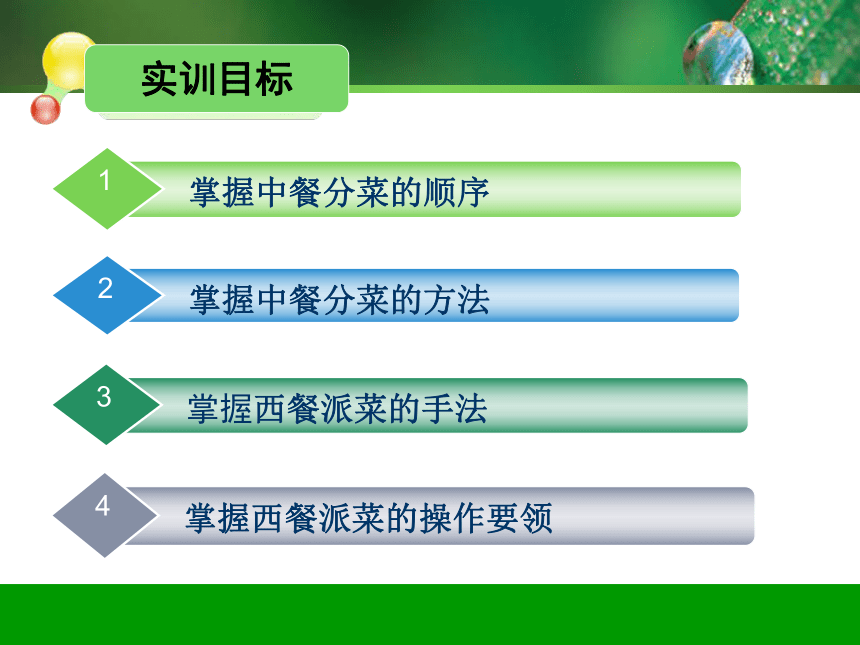 实训目标

1 掌握中餐分菜的顺序

2 掌握中餐分菜的方法

3 掌握西餐派菜的手法

4 掌握西餐派菜的操作要领